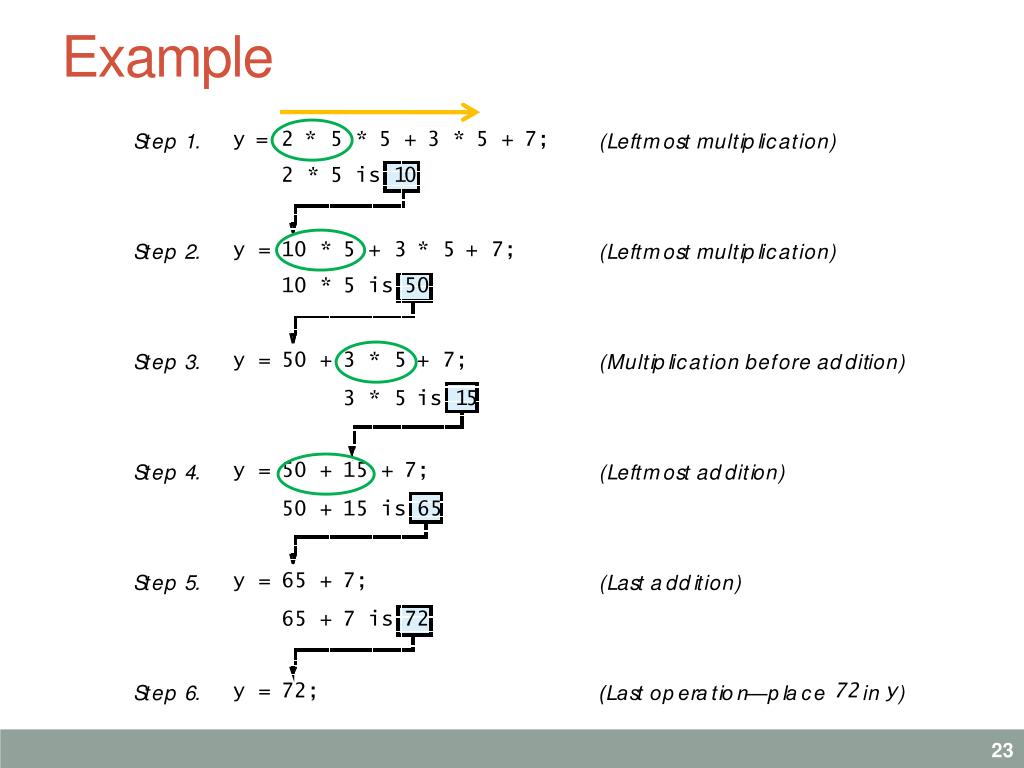 Example

Step 1. y = 2 * 5 * 5 + 3 * 5 + 7; (Leftmost multiplication)
2 * 5 is 10

Step 2. y = 10 * 5 + 3 * 5 + 7; (Leftmost multiplication)
10 * 5 is 50

Step 3. y = 50 + 3 * 5 + 7; (Multiplication before addition)
3 * 5 is 15

Step 4. y = 50 + 15 + 7; (Leftmost addition)
50 + 15 is 65

Step 5. y = 65 + 7; (Last addition)
65 + 7 is 72

Step 6. y = 72; (Last operation—place 72 in y)

23